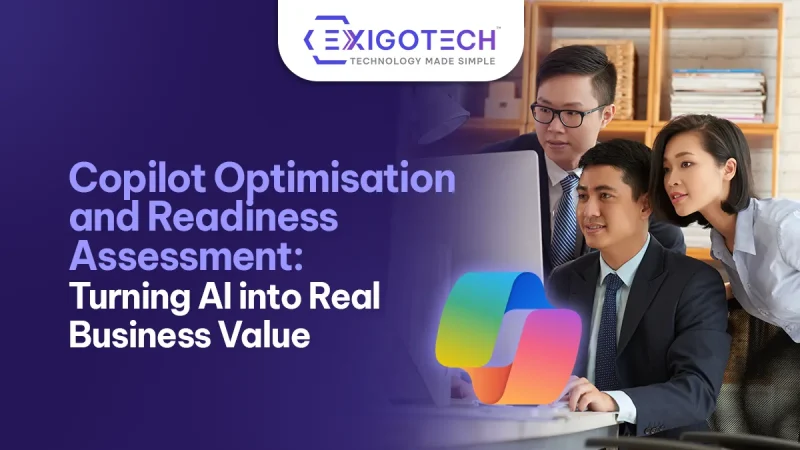 EXIGOTECH™
TECHNOLOGY MADE SIMPLE

Copilot Optimisation and Readiness Assessment: Turning AI into Real Business Value